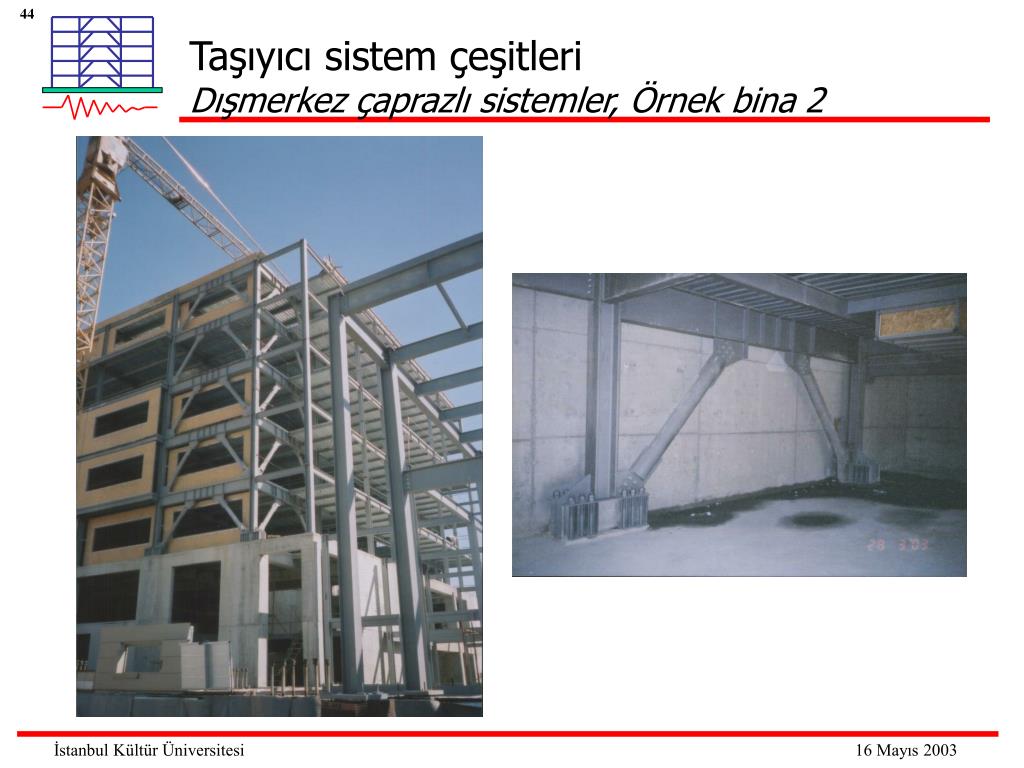 44

Taşıyıcı sistem çeşitleri

Dışmerkez çaprazlı sistemler, Örnek bina 2

28 3 03

İstanbul Kültür Üniversitesi

16 Mayıs 2003